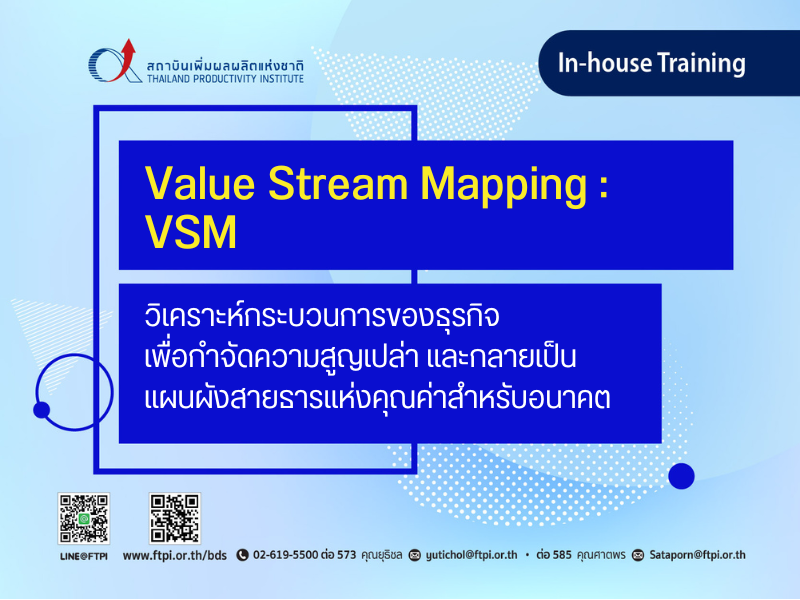 สถาบันเพิ่มผลผลิตแห่งชาติ
THAILAND PRODUCTIVITY INSTITUTE

In-house Training

Value Stream Mapping : VSM

วิเคราะห์กระบวนการของธุรกิจ เพื่อกำจัดความสูญเปล่า และกลายเป็น แผนผังสายธารแห่งคุณค่าสำหรับอนาคต

LINE@FTPI

www.ftpi.or.th/bds 02-619-5500 ต่อ 573 คุณยุธิชล yutichol@ftpi.or.th • ต่อ 585 คุณศาตพร Sataporn@ftpi.or.th